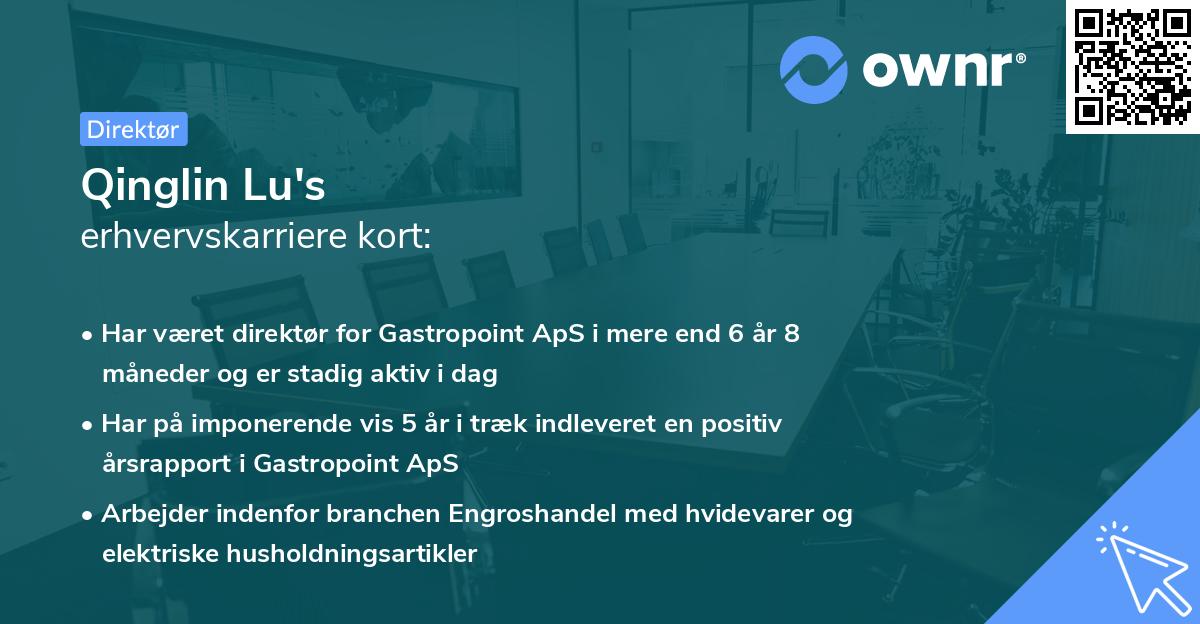 ownr®

Direktør

Qinglin Lu's
erhvervskarriere kort:

• Har været direktør for Gastropoint ApS i mere end 6 år 8 måneder og er stadig aktiv i dag

• Har på imponerende vis 5 år i træk indleveret en positiv årsrapport i Gastropoint ApS

• Arbejder indenfor branchen Engroshandel med hvidevarer og elektriske husholdningsartikler